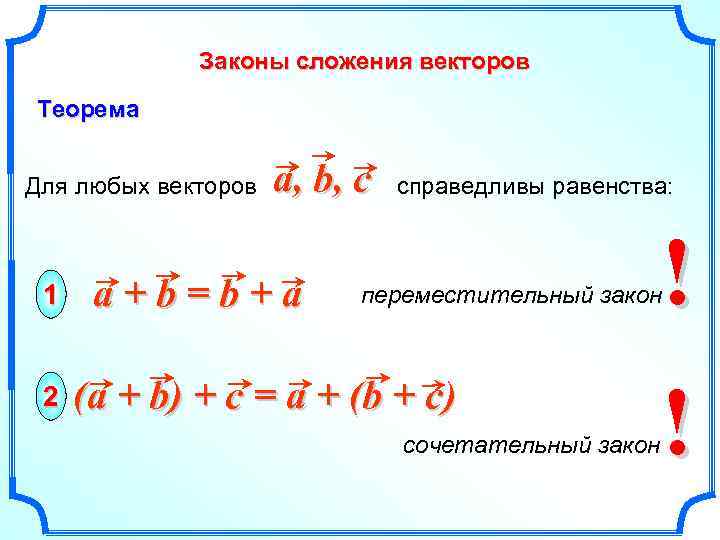 Законы сложения векторов

Теорема

Для любых векторов $\vec{a}, \vec{b}, \vec{c}$ справедливы равенства:

1 $\vec{a} + \vec{b} = \vec{b} + \vec{a}$ переместительный закон !

2 $(\vec{a} + \vec{b}) + \vec{c} = \vec{a} + (\vec{b} + \vec{c})$

сочетательный закон !